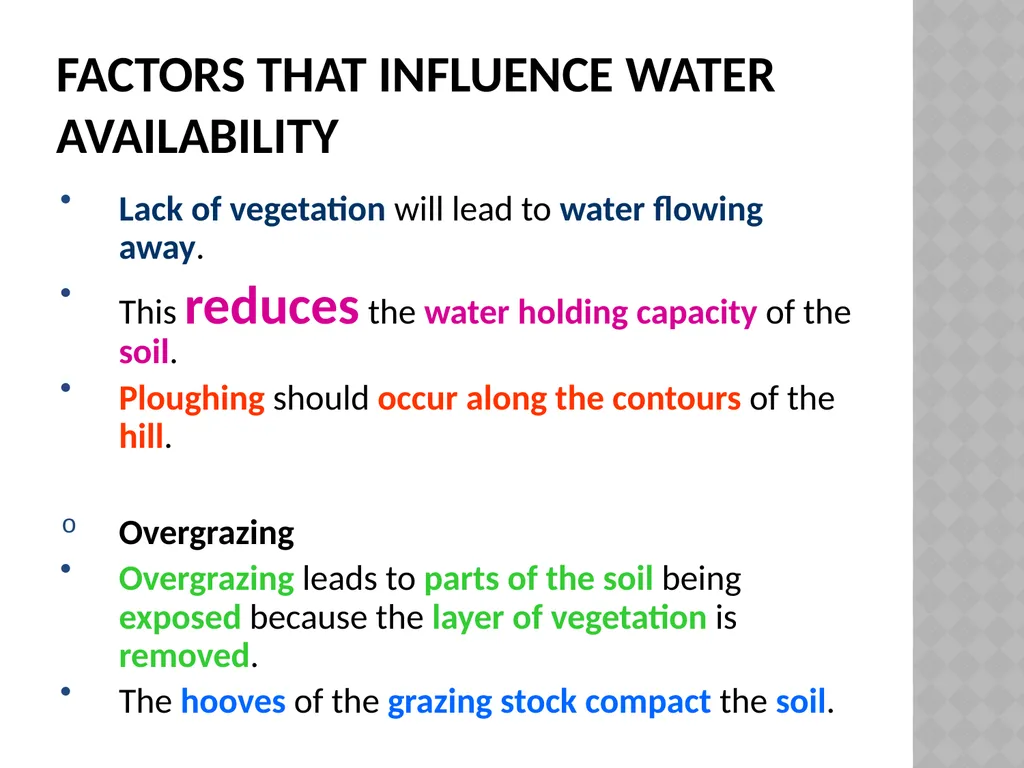 FACTORS THAT INFLUENCE WATER AVAILABILITY

• Lack of vegetation will lead to water flowing away.

• This reduces the water holding capacity of the soil.

• Ploughing should occur along the contours of the hill.

o Overgrazing

• Overgrazing leads to parts of the soil being exposed because the layer of vegetation is removed.

• The hooves of the grazing stock compact the soil.